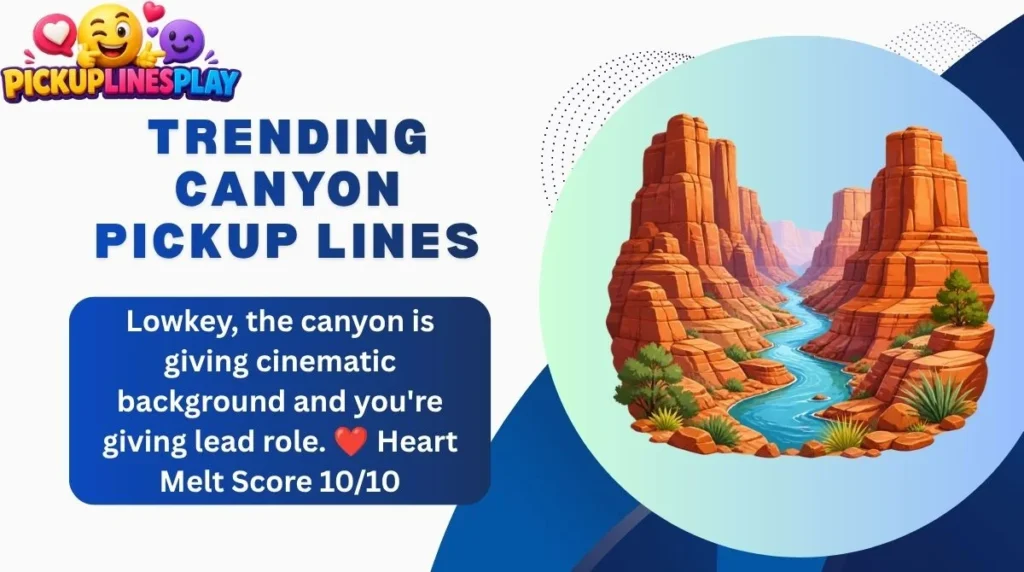 PICKUPLINESPLAY

TRENDING CANYON PICKUP LINES

Lowkey, the canyon is giving cinematic background and you're giving lead role. ❤️ Heart Melt Score 10/10